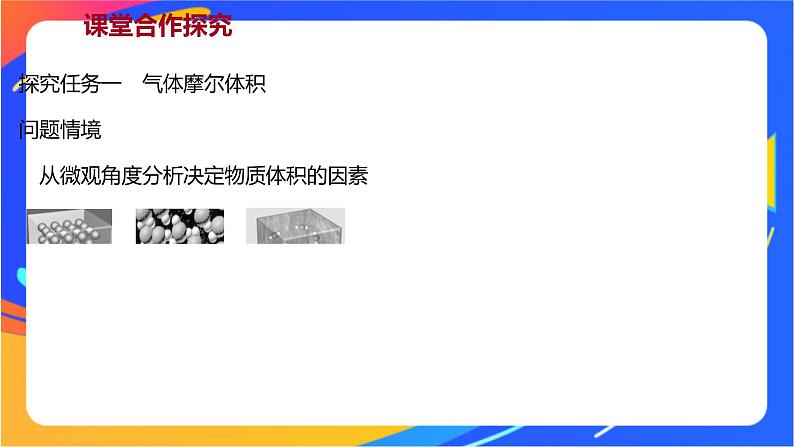 课堂合作探究

探究任务一　气体摩尔体积

问题情境

从微观角度分析决定物质体积的因素